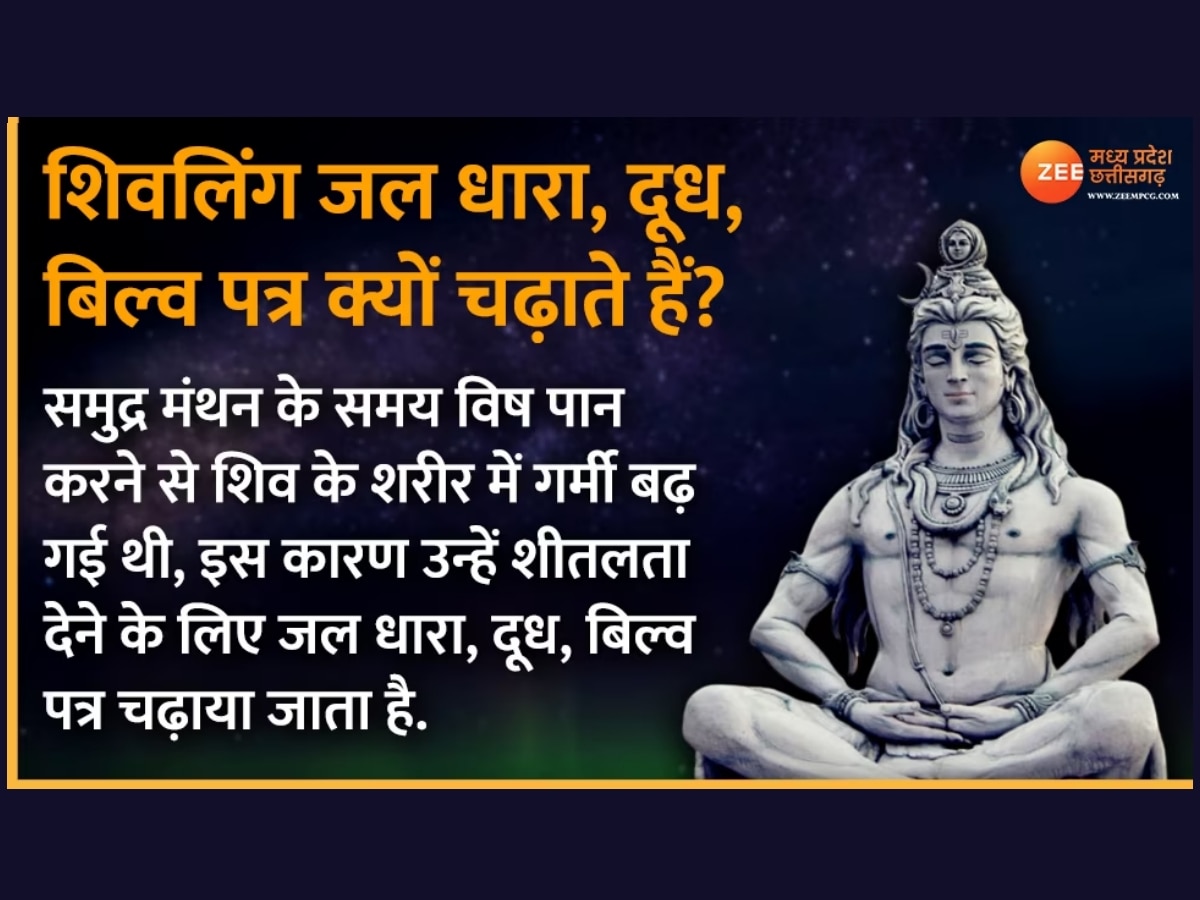 शिवलिंग जल धारा, दूध, बिल्व पत्र क्यों चढ़ाते हैं?

समुद्र मंथन के समय विष पान करने से शिव के शरीर में गर्मी बढ़ गई थी, इस कारण उन्हें शीतलता देने के लिए जल धारा, दूध, बिल्व पत्र चढ़ाया जाता है.

ZEE मध्य प्रदेश छत्तीसगढ़
WWW.ZEEMPCG.COM